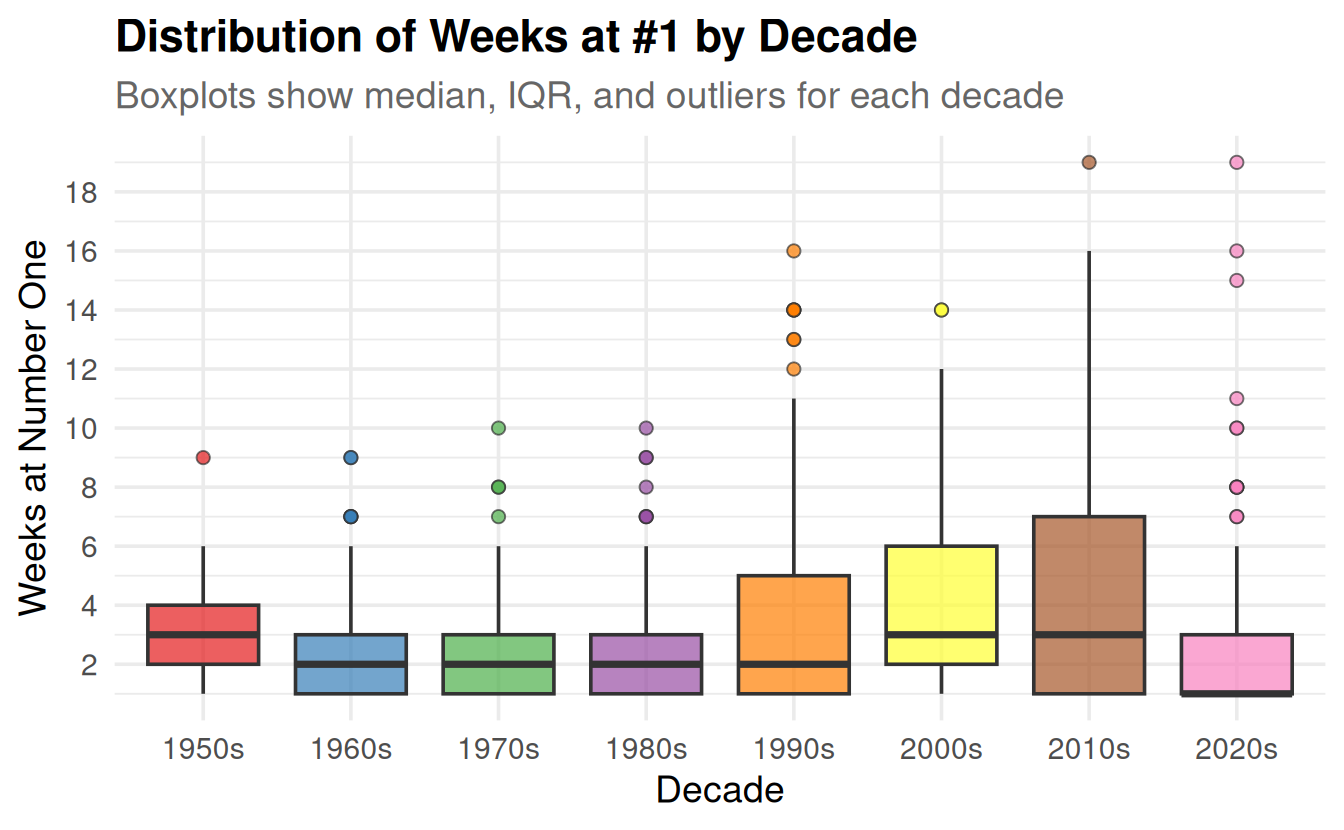 Distribution of Weeks at #1 by Decade

Boxplots show median, IQR, and outliers for each decade

Weeks at Number One

18
16
14
12
10
8
6
4
2

1950s 1960s 1970s 1980s 1990s 2000s 2010s 2020s

Decade